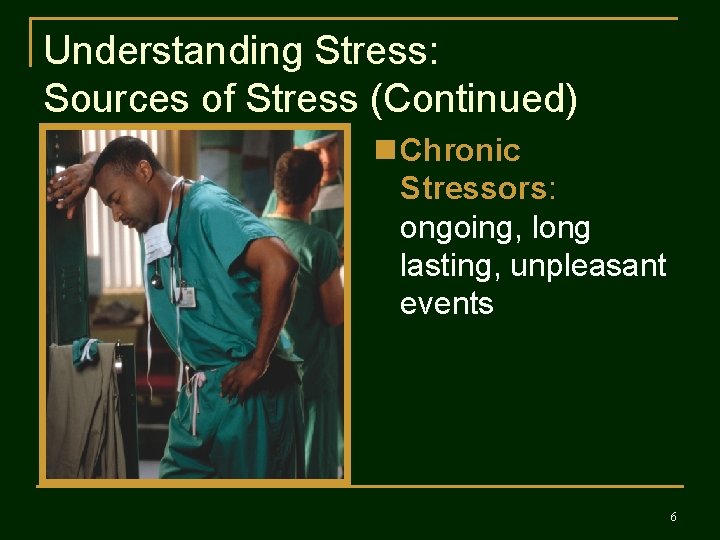 Understanding Stress: Sources of Stress (Continued)

Chronic Stressors: ongoing, long lasting, unpleasant events

6